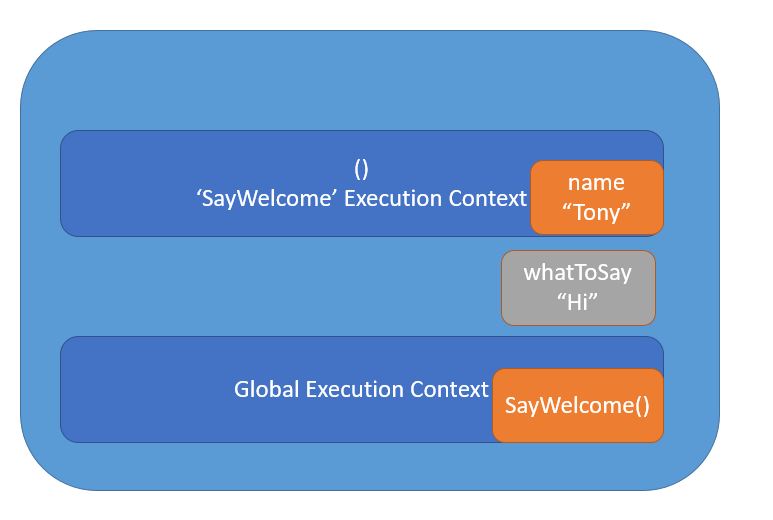 ()
‘SayWelcome’ Execution Context

name
“Tony”

whatToSay
“Hi”

Global Execution Context

SayWelcome()